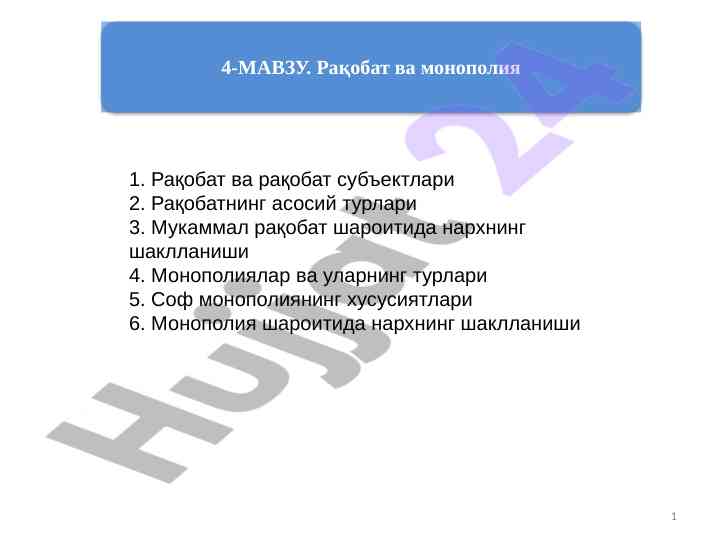 4-МАВЗУ. Рақобат ва монополия

1. Рақобат ва рақобат субъектлари
2. Рақобатнинг асосий турлари
3. Мукаммал рақобат шароитида нархнинг шаклланиши
4. Монополиялар ва уларнинг турлари
5. Соф монополиянинг хусусиятлари
6. Монополия шароитида нархнинг шаклланиши

Hujjat 24

1